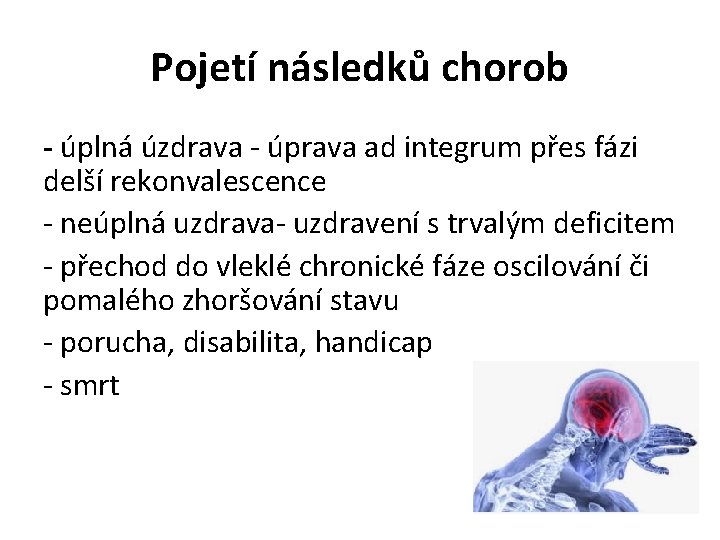 Pojetí následků chorob

- úplná úzdrava - úprava ad integrum přes fázi delší rekonvalescence

- neúplná uzdrava- uzdravení s trvalým deficitem

- přechod do vleklé chronické fáze oscilování či pomalého zhoršování stavu

- porucha, disabilita, handicap

- smrt